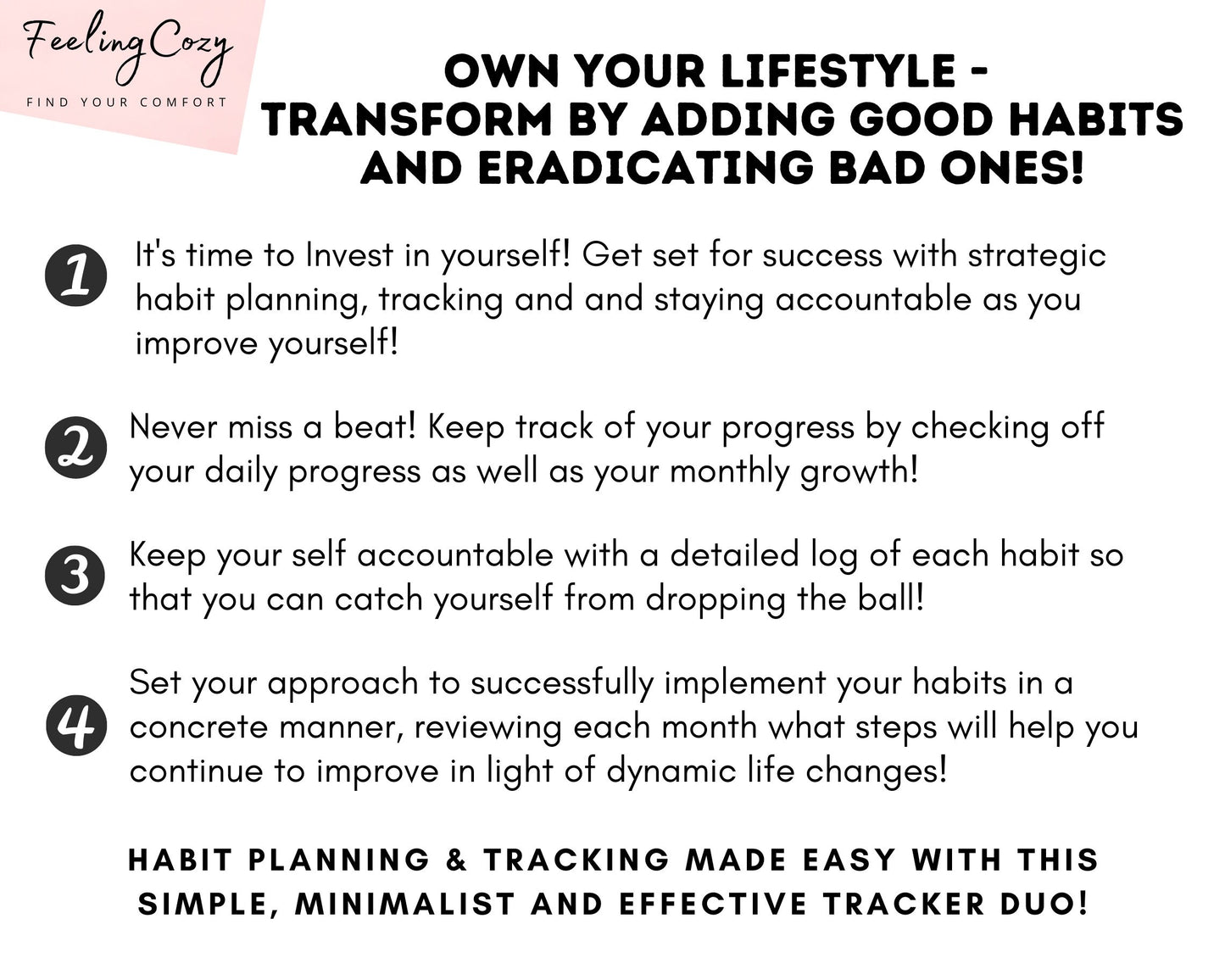 Feeling Cozy
FIND YOUR COMFORT

OWN YOUR LIFESTYLE - TRANSFORM BY ADDING GOOD HABITS AND ERADICATING BAD ONES!

1 It's time to Invest in yourself! Get set for success with strategic habit planning, tracking and and staying accountable as you improve yourself!

2 Never miss a beat! Keep track of your progress by checking off your daily progress as well as your monthly growth!

3 Keep your self accountable with a detailed log of each habit so that you can catch yourself from dropping the ball!

4 Set your approach to successfully implement your habits in a concrete manner, reviewing each month what steps will help you continue to improve in light of dynamic life changes!

HABIT PLANNING & TRACKING MADE EASY WITH THIS SIMPLE, MINIMALIST AND EFFECTIVE TRACKER DUO!